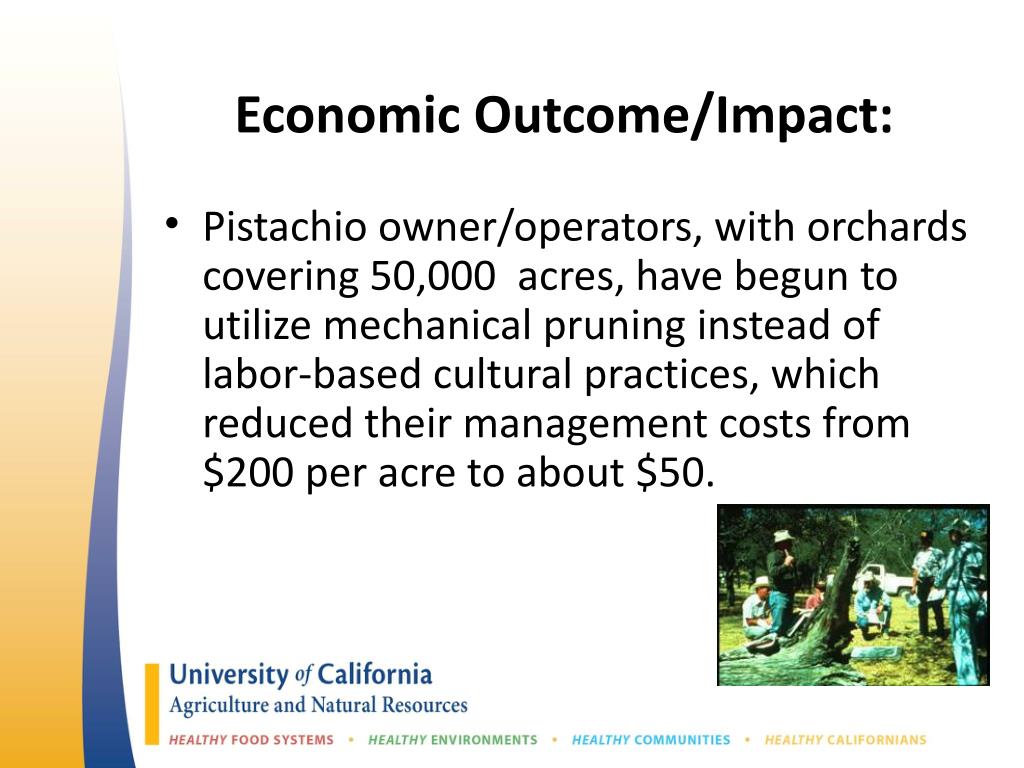 Economic Outcome/Impact:

• Pistachio owner/operators, with orchards covering 50,000 acres, have begun to utilize mechanical pruning instead of labor-based cultural practices, which reduced their management costs from \$200 per acre to about \$50.

University of California
Agriculture and Natural Resources

HEALTHY FOOD SYSTEMS • HEALTHY ENVIRONMENTS • HEALTHY COMMUNITIES • HEALTHY CALIFORNIANS